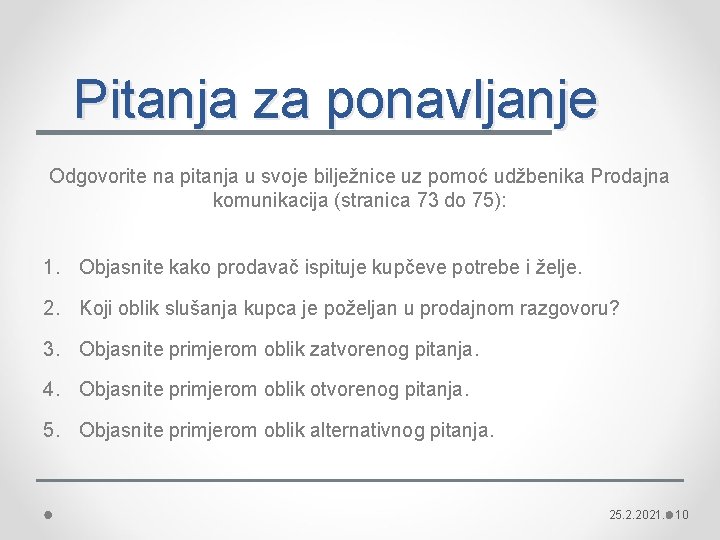 Pitanja za ponavljanje

Odgovorite na pitanja u svoje bilježnice uz pomoć udžbenika Prodajna komunikacija (stranica 73 do 75):

1. Objasnite kako prodavač ispituje kupčeve potrebe i želje.
2. Koji oblik slušanja kupca je poželjan u prodajnom razgovoru?
3. Objasnite primjerom oblik zatvorenog pitanja.
4. Objasnite primjerom oblik otvorenog pitanja.
5. Objasnite primjerom oblik alternativnog pitanja.

25.2.2021. 10